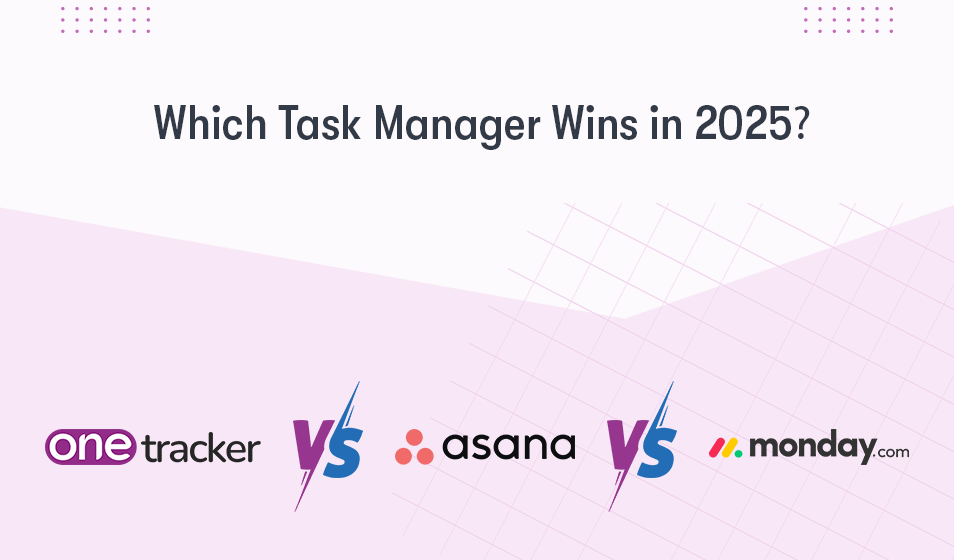 Which Task Manager Wins in 2025?

one tracker VS asana VS monday.com